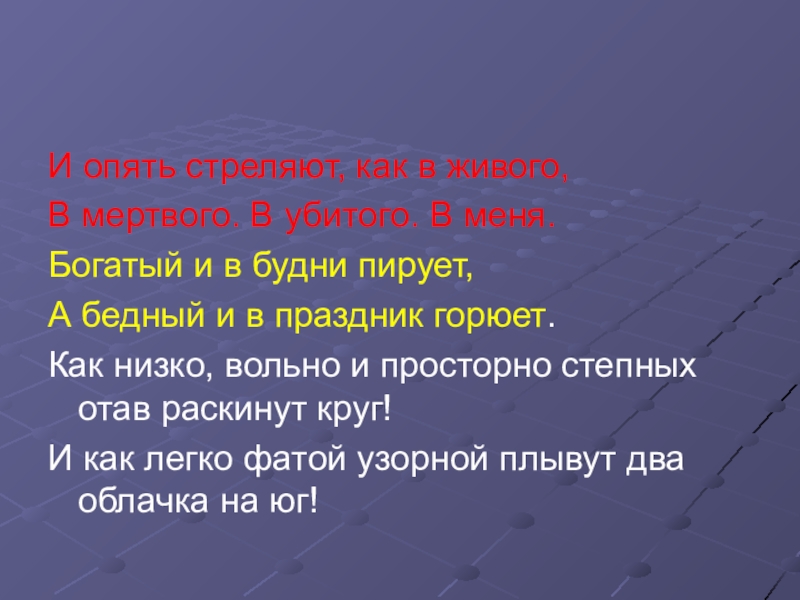 И опять стреляют, как в живого,

В мертвого. В убитого. В меня.

Богатый и в будни пирует,

А бедный и в праздник горюет.

Как низко, вольно и просторно степных отав раскинут круг!

И как легко фатой узорной плывут два облачка на юг!